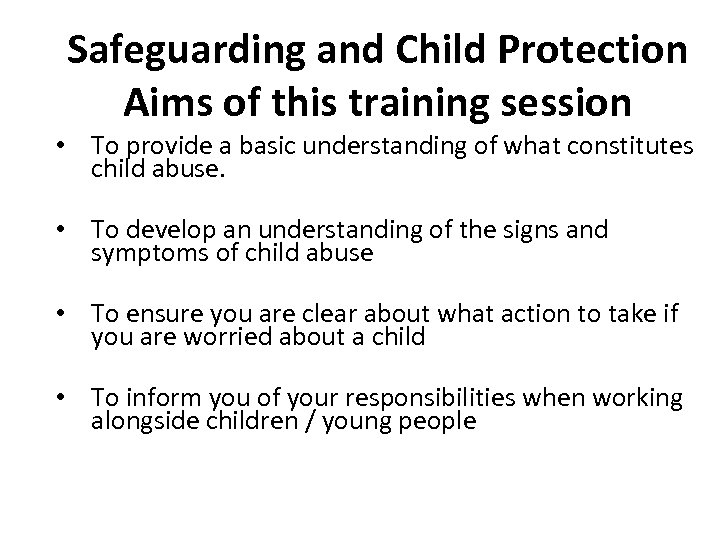 Safeguarding and Child Protection
Aims of this training session

• To provide a basic understanding of what constitutes child abuse.

• To develop an understanding of the signs and symptoms of child abuse

• To ensure you are clear about what action to take if you are worried about a child

• To inform you of your responsibilities when working alongside children / young people